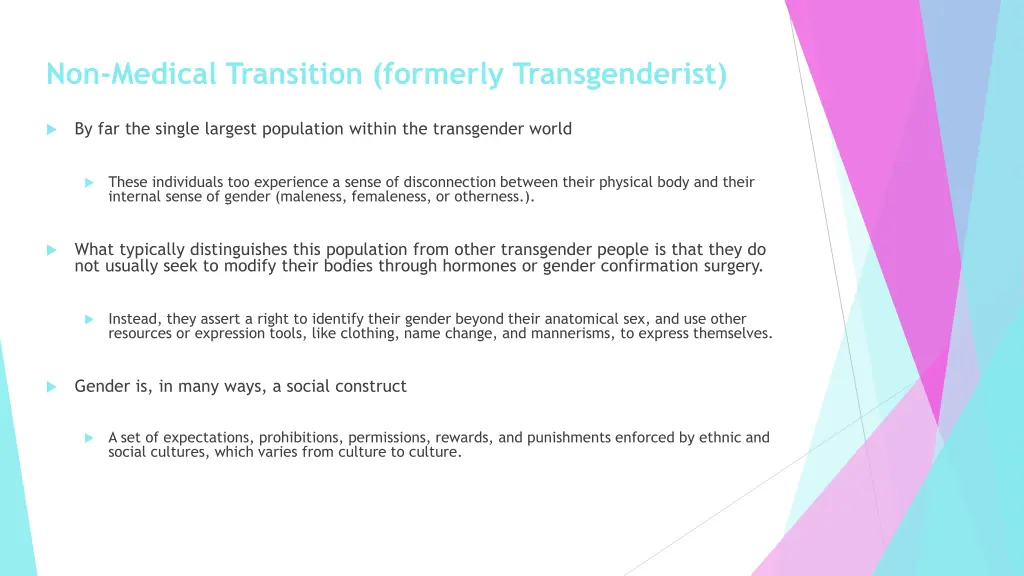 Non-Medical Transition (formerly Transgenderist)

By far the single largest population within the transgender world

These individuals too experience a sense of disconnection between their physical body and their internal sense of gender (maleness, femaleness, or otherness.).

What typically distinguishes this population from other transgender people is that they do not usually seek to modify their bodies through hormones or gender confirmation surgery.

Instead, they assert a right to identify their gender beyond their anatomical sex, and use other resources or expression tools, like clothing, name change, and mannerisms, to express themselves.

Gender is, in many ways, a social construct

A set of expectations, prohibitions, permissions, rewards, and punishments enforced by ethnic and social cultures, which varies from culture to culture.